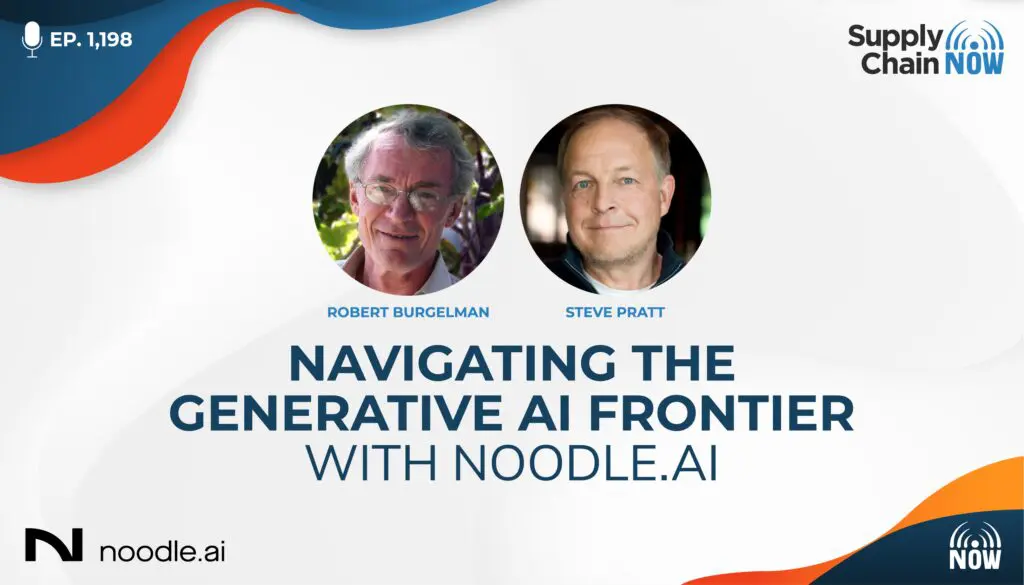 EP. 1,198

Supply Chain NOW

ROBERT BURGELMAN

STEVE PRATT

NAVIGATING THE GENERATIVE AI FRONTIER WITH NOODLE.AI

noodle.ai

NOW